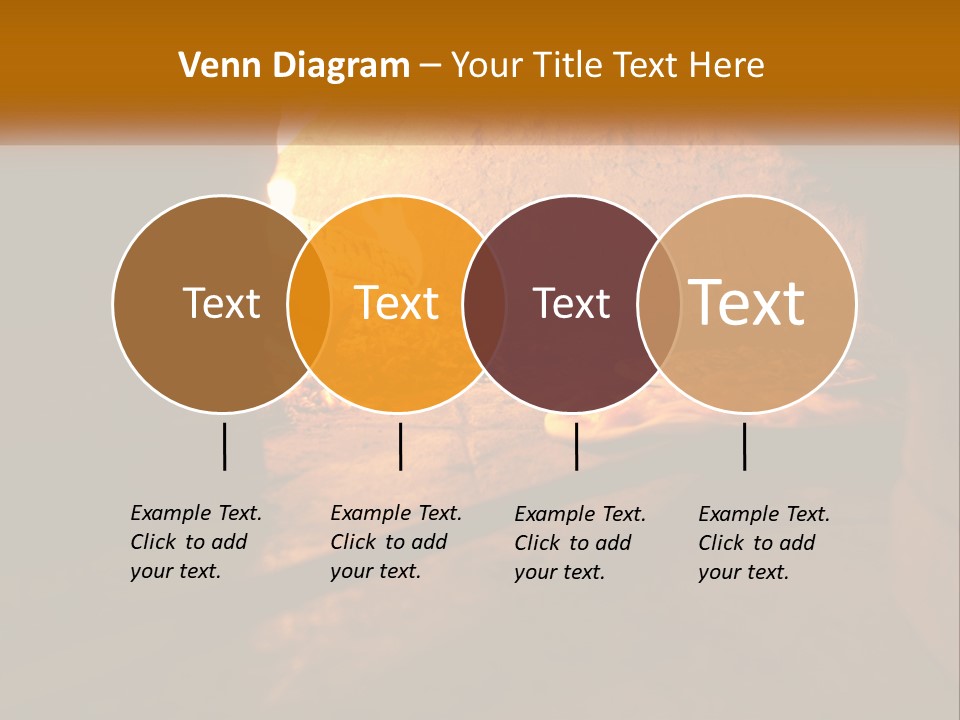 Venn Diagram – Your Title Text Here

Text

Text

Text

Text

Example Text. Click to add your text.

Example Text. Click to add your text.

Example Text. Click to add your text.

Example Text. Click to add your text.